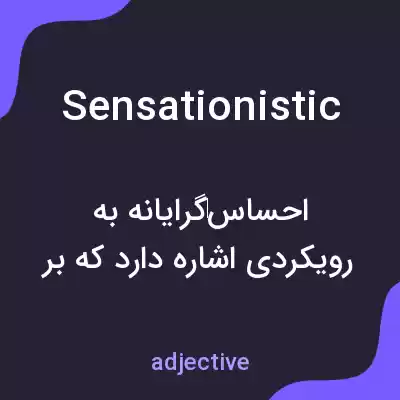 Sensationistic

احساس‌گرایانه به رویکردی اشاره دارد که بر

adjective